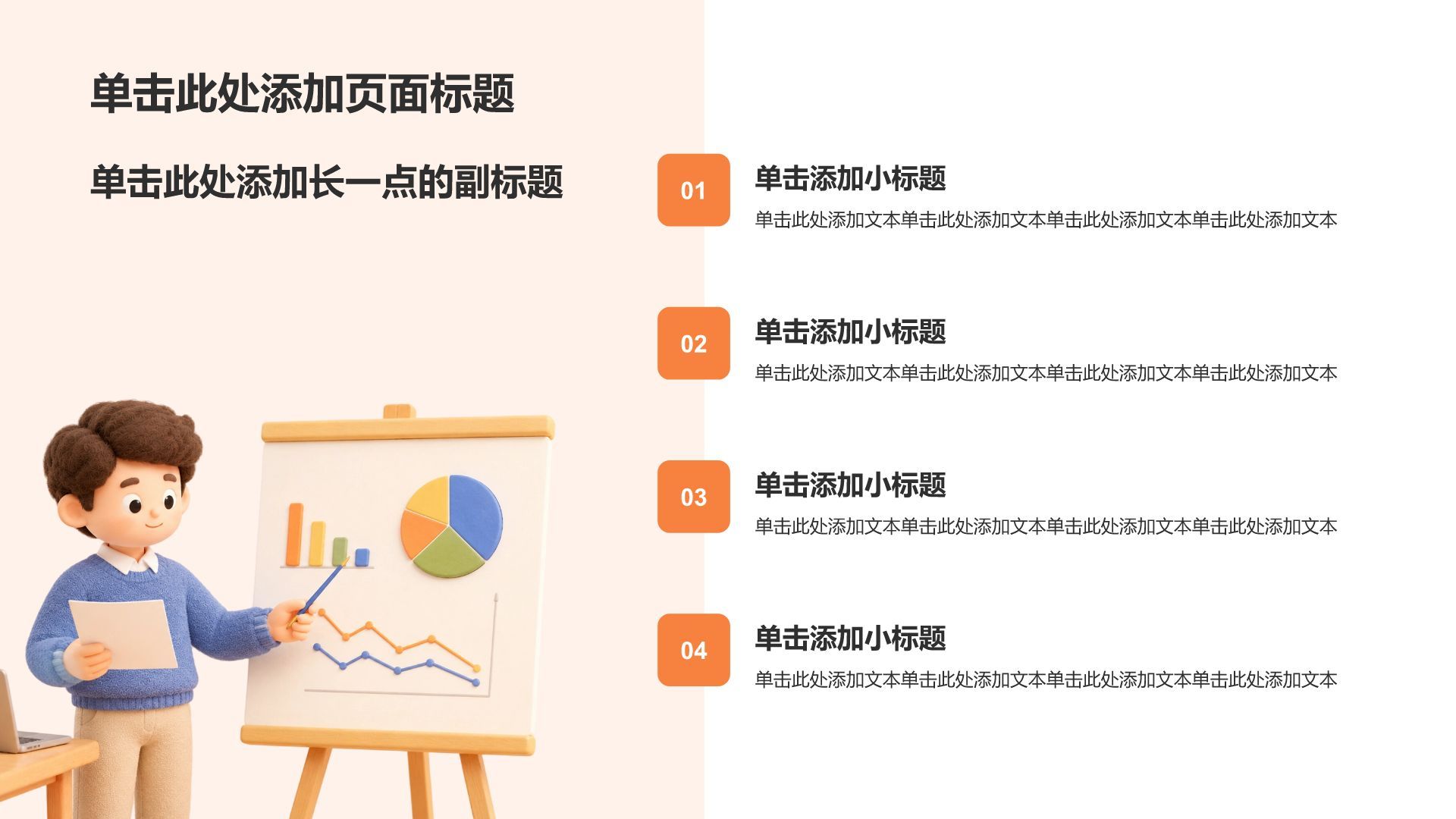 单击此处添加页面标题

单击此处添加长一点的副标题

01
单击添加小标题
单击此处添加文本单击此处添加文本单击此处添加文本单击此处添加文本

02
单击添加小标题
单击此处添加文本单击此处添加文本单击此处添加文本单击此处添加文本

03
单击添加小标题
单击此处添加文本单击此处添加文本单击此处添加文本单击此处添加文本

04
单击添加小标题
单击此处添加文本单击此处添加文本单击此处添加文本单击此处添加文本